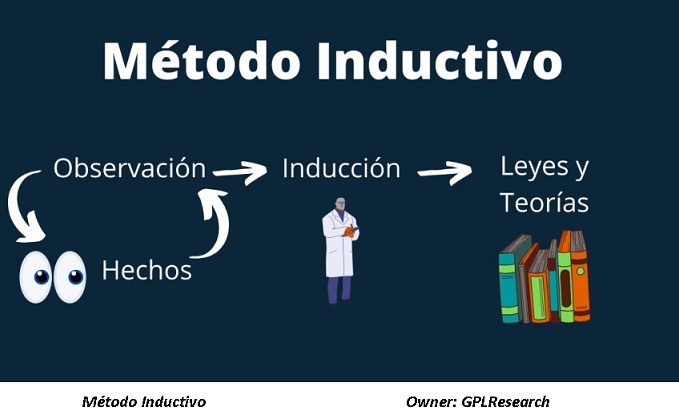 Método Inductivo

Observación

Inducción

Leyes y Teorías

Hechos

Método Inductivo

Owner: GPLResearch